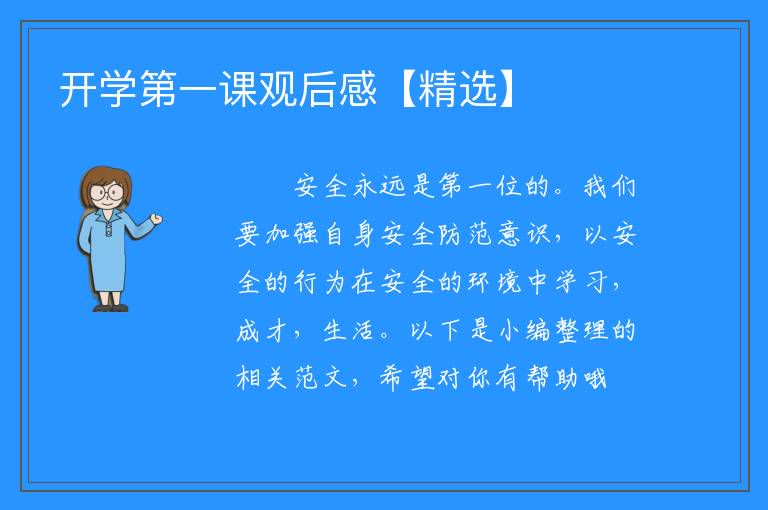 开学第一课观后感【精选】

安全永远是第一位的。我们要加强自身安全防范意识，以安全的行为在安全的环境中学习，成才，生活。以下是小编整理的相关范文，希望对你有帮助哦